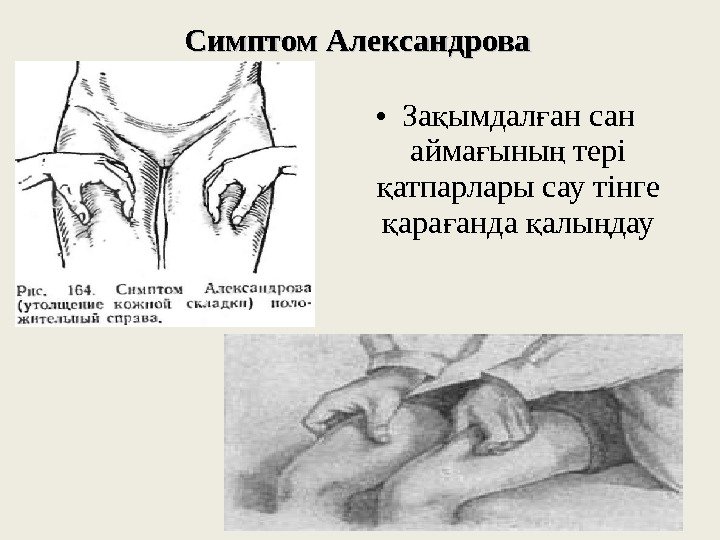 Симптом Александрова

Рис. 164. Симптом Александрова (утолщение кожной складки) положительный справа.

• Зақымдалған сан аймағының тері қатпарлары сау тінге қарағанда қалыңдау